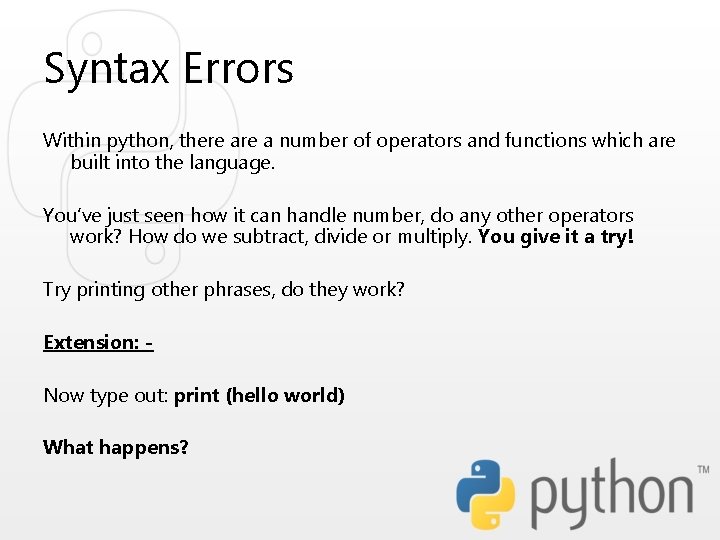 Syntax Errors

Within python, there are a number of operators and functions which are built into the language.

You've just seen how it can handle number, do any other operators work? How do we subtract, divide or multiply. You give it a try!

Try printing other phrases, do they work?

Extension: -

Now type out: print (hello world)

What happens?

python™